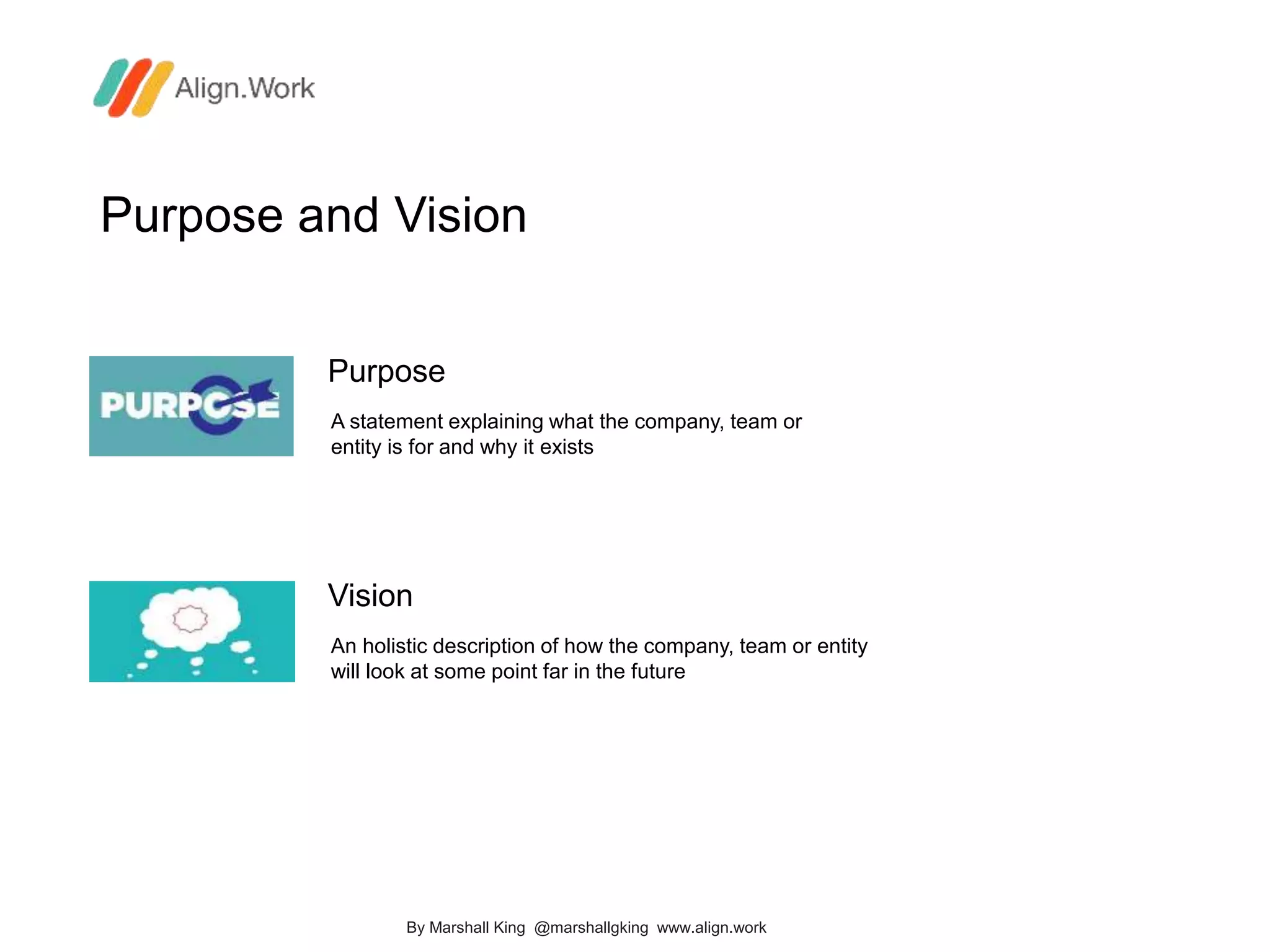 Align.Work

Purpose and Vision

PURPOSE

Purpose

A statement explaining what the company, team or entity is for and why it exists

Vision

An holistic description of how the company, team or entity will look at some point far in the future

By Marshall King @marshallgking www.align.work